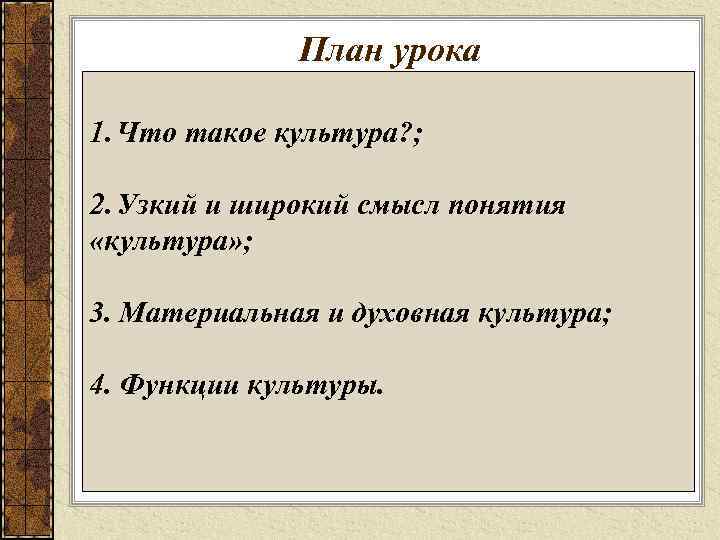 План урока

1. Что такое культура?;

2. Узкий и широкий смысл понятия «культура»;

3. Материальная и духовная культура;

4. Функции культуры.